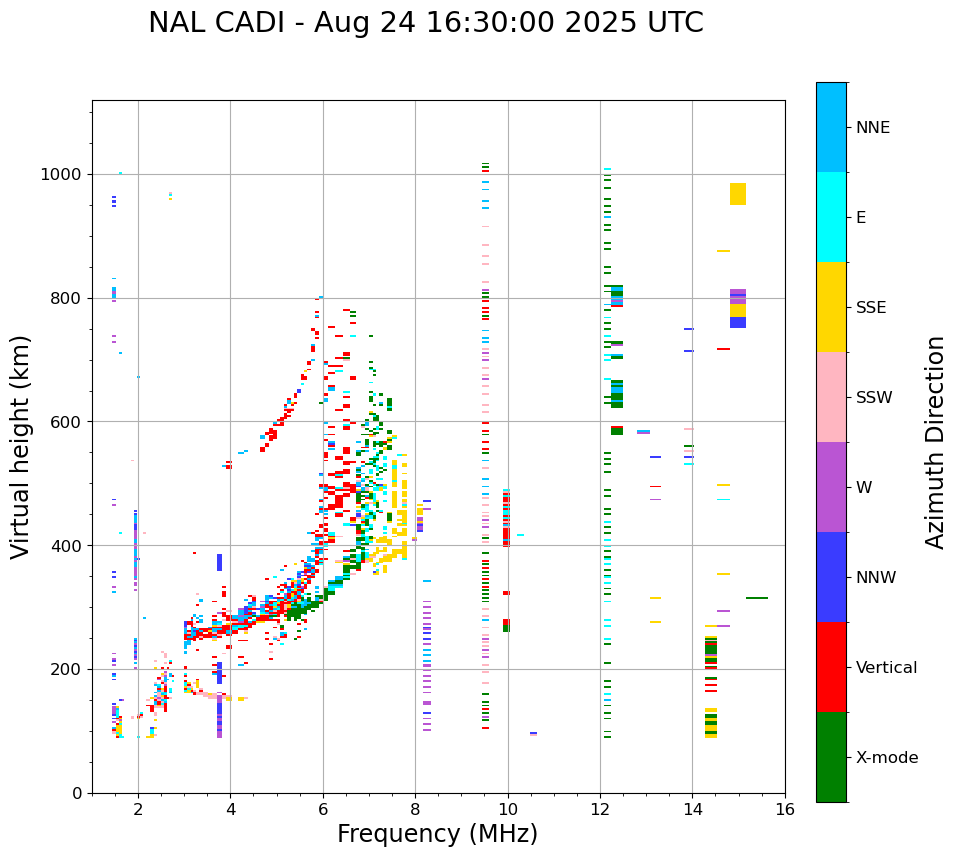 NAL CADI - Aug 24 16:30:00 2025 UTC

Virtual height (km)

1000
800
600
400
200
0

2
4
6
8
10
12
14
16

Frequency (MHz)

NNE
E
SSE
SSW
W
NNW
Vertical
X-mode

Azimuth Direction